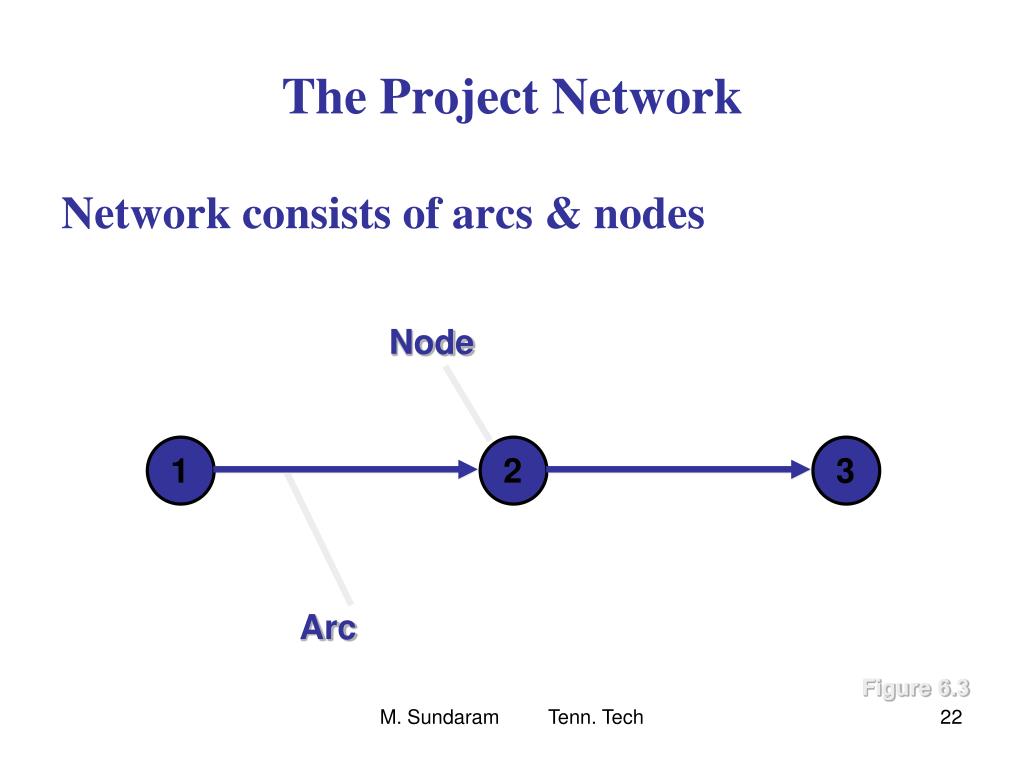 The Project Network

Network consists of arcs & nodes

Node

1

2

3

Arc

Figure 6.3

M. Sundaram Tenn. Tech 22